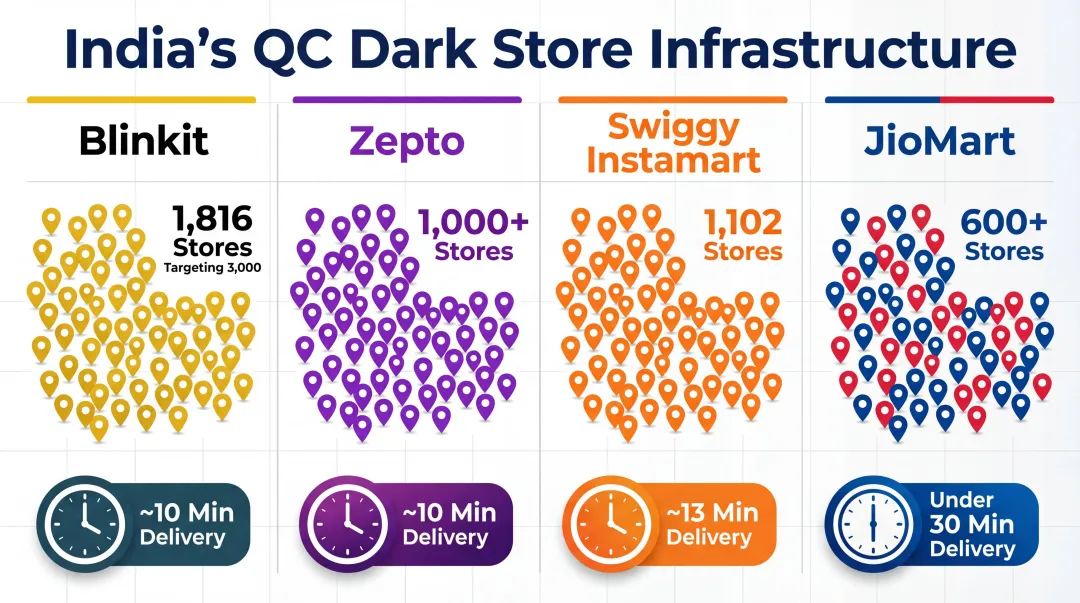 India's QC Dark Store Infrastructure

Blinkit

1,816 Stores
Targeting 3,000

~10 Min Delivery

Zepto

1,000+ Stores

~10 Min Delivery

Swiggy Instamart

1,102 Stores

~13 Min Delivery

JioMart

600+ Stores

Under 30 Min Delivery